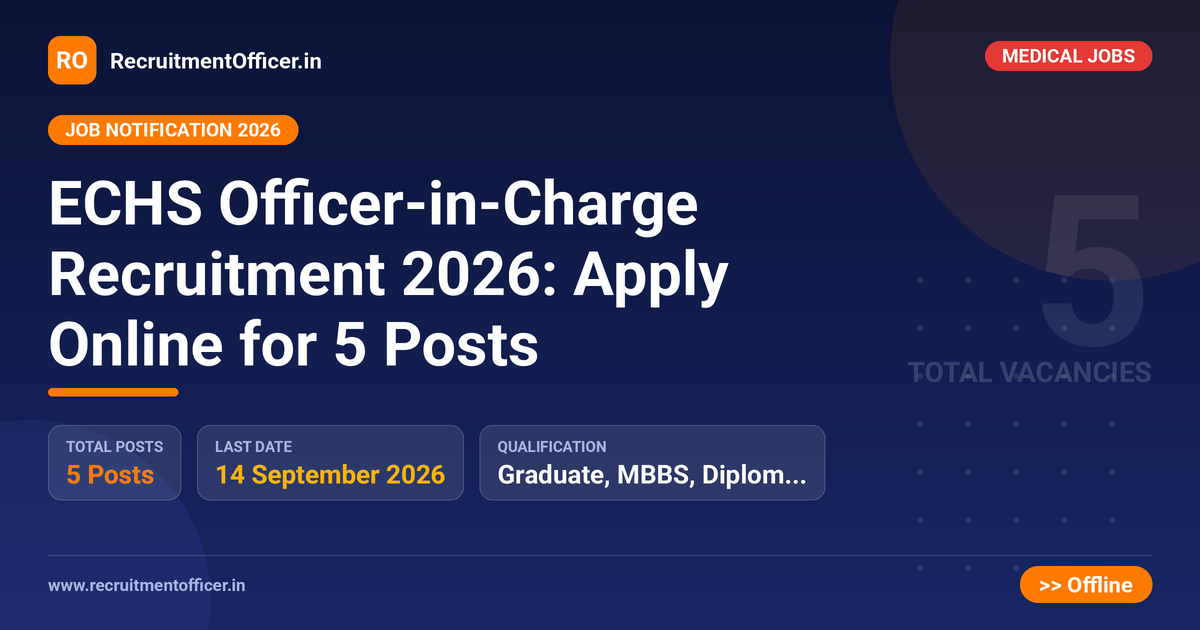 RO RecruitmentOfficer.in

MEDICAL JOBS

JOB NOTIFICATION 2026

ECHS Officer-in-Charge Recruitment 2026: Apply Online for 5 Posts

5
TOTAL VACANCIES

TOTAL POSTS
5 Posts

LAST DATE
14 September 2026

QUALIFICATION
Graduate, MBBS, Diplom...

www.recruitmentofficer.in

>> Offline